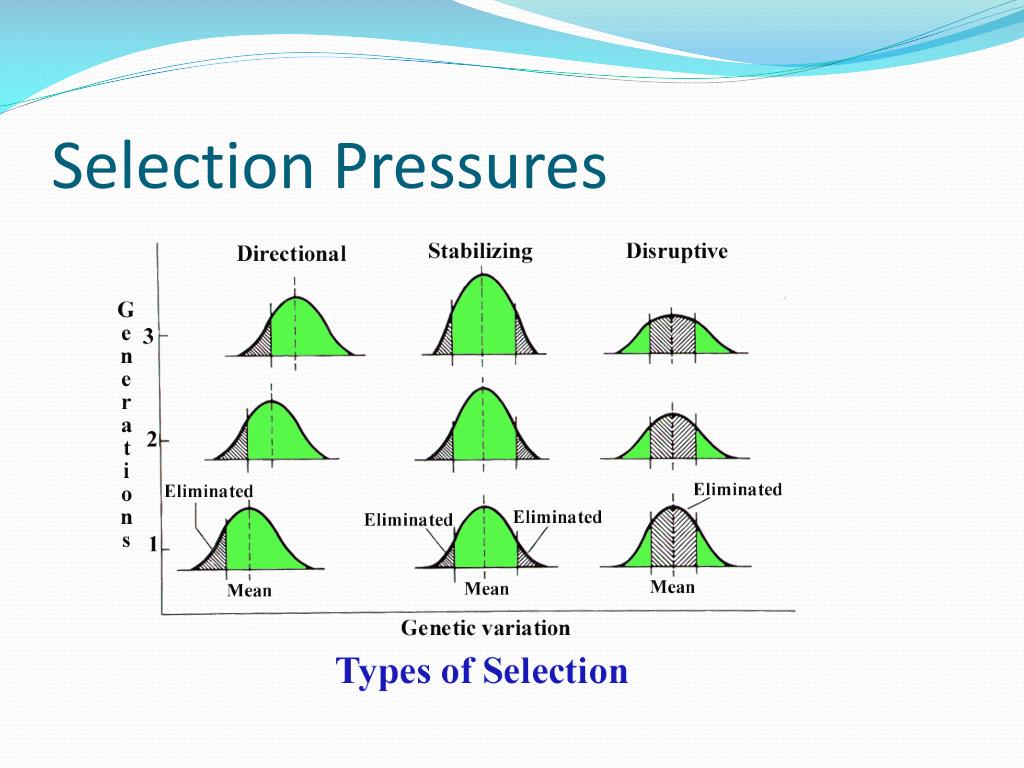 Selection Pressures

Directional

Stabilizing

Disruptive

Generations

3

2

1

Eliminated

Eliminated

Eliminated

Eliminated

Mean

Mean

Mean

Genetic variation

Types of Selection